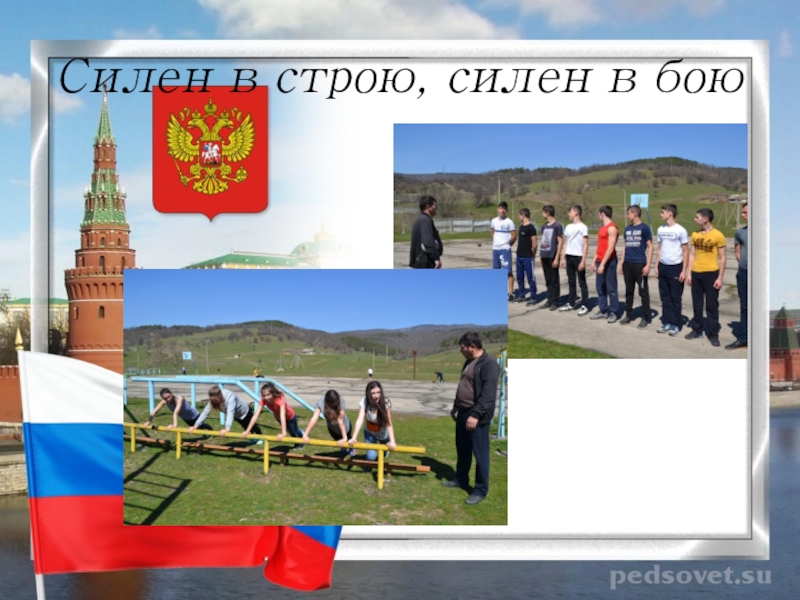 Силен в строю, силен в бою

pedsovet.su